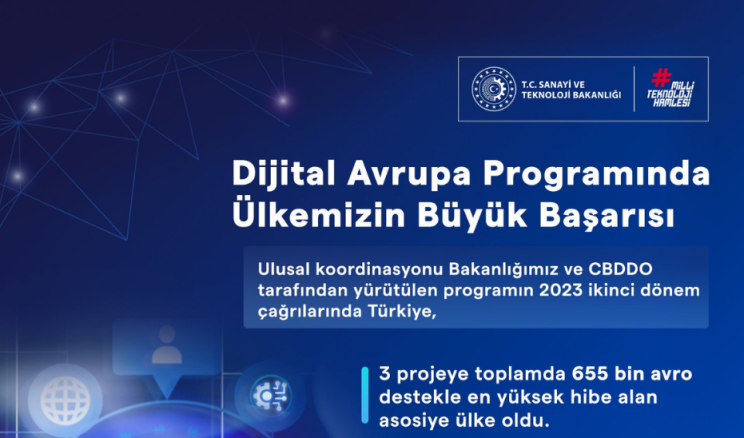 T.C. SANAYİ VE TEKNOLOJİ BAKANLIĞI

# MİLLİ TEKNOLOJİ HAMLESİ

Dijital Avrupa Programında Ülkemizin Büyük Başarısı

Ulusal koordinasyonu Bakanlığımız ve CBDDO tarafından yürütülen programın 2023 ikinci dönem çağrılarında Türkiye,

3 projeye toplamda 655 bin avro destekle en yüksek hibe alan asosiye ülke oldu.